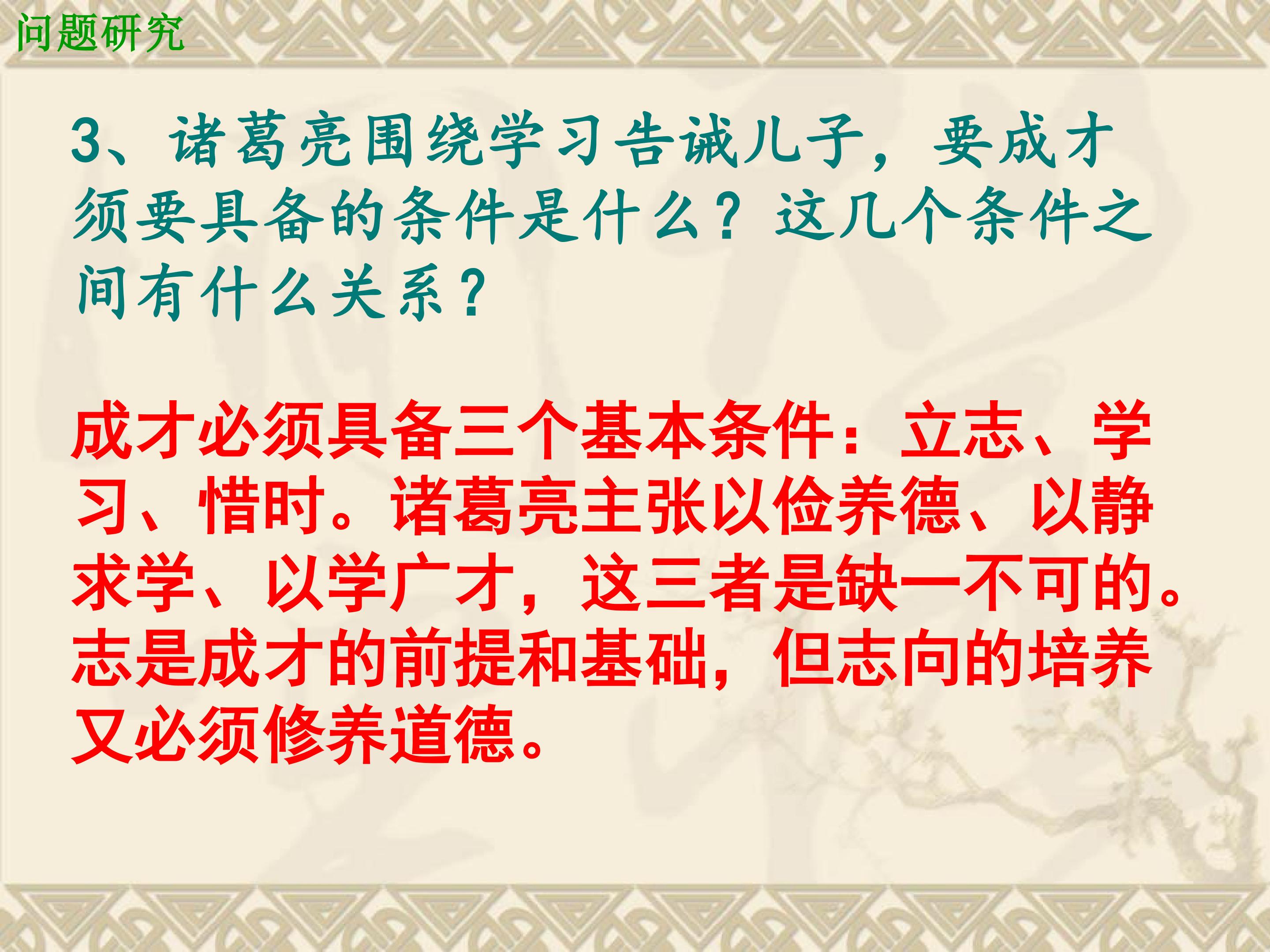 问题研究

3、诸葛亮围绕学习告诫儿子，要成才须要具备的条件是什么？这几个条件之间有什么关系？

成才必须具备三个基本条件：立志、学习、惜时。诸葛亮主张以俭养德、以静求学、以学广才，这三者是缺一不可的。志是成才的前提和基础，但志向的培养又必须修养道德。